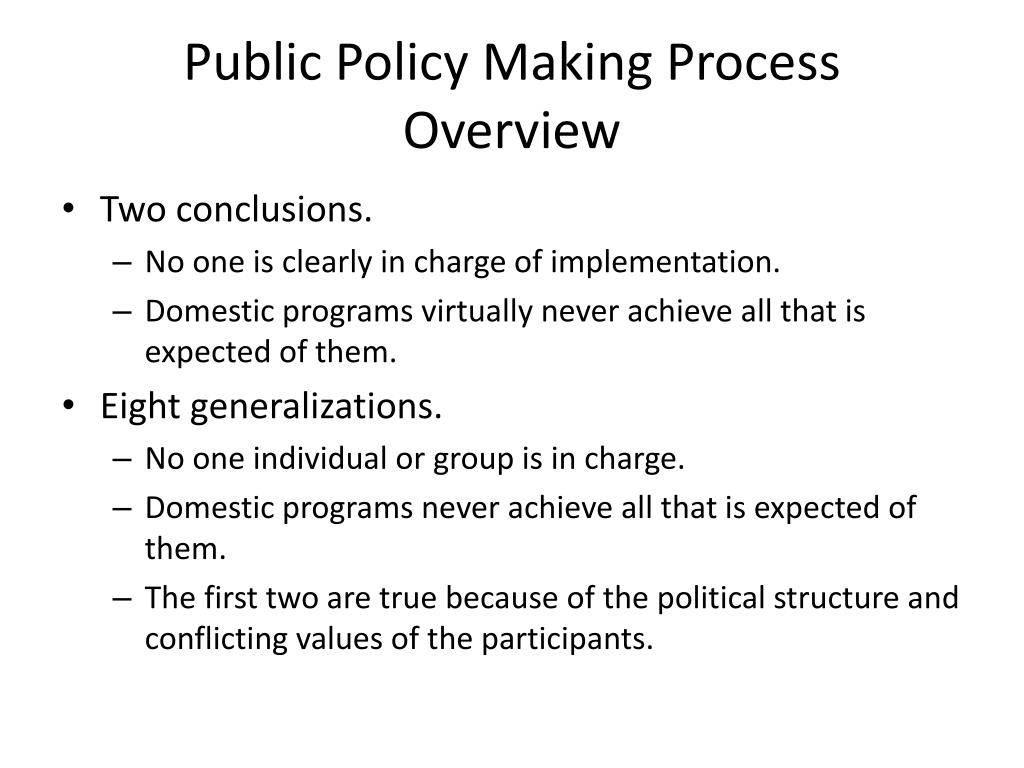 Public Policy Making Process Overview

• Two conclusions.
– No one is clearly in charge of implementation.
– Domestic programs virtually never achieve all that is expected of them.
• Eight generalizations.
– No one individual or group is in charge.
– Domestic programs never achieve all that is expected of them.
– The first two are true because of the political structure and conflicting values of the participants.